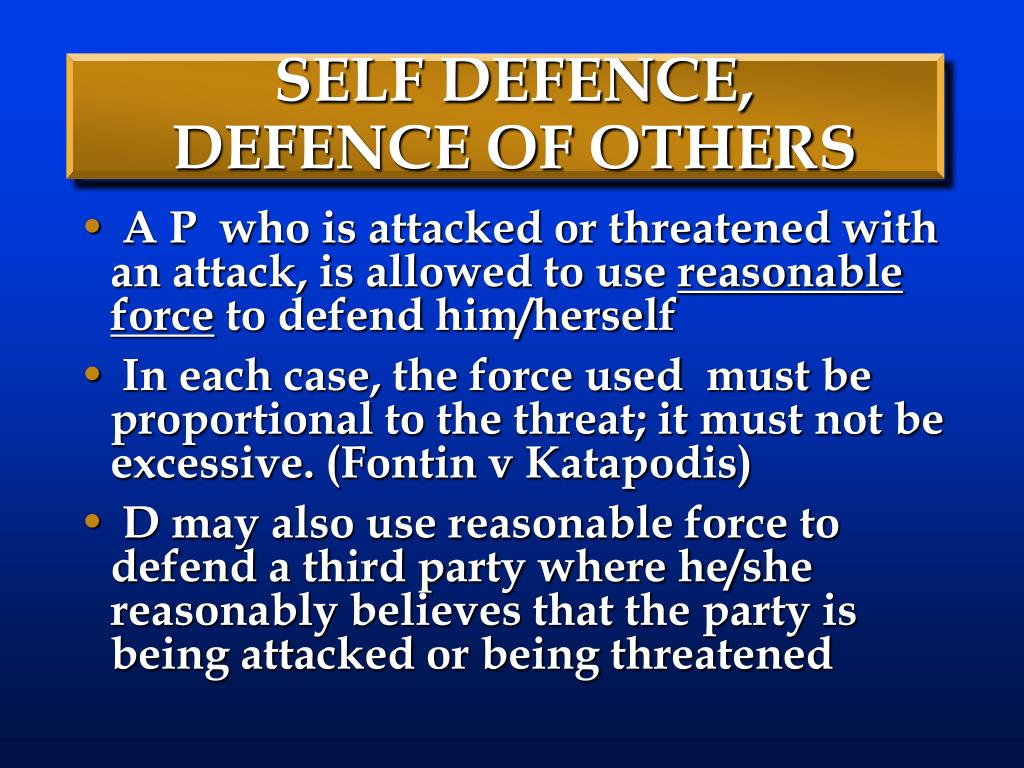 SELF DEFENCE, DEFENCE OF OTHERS

• A P who is attacked or threatened with an attack, is allowed to use reasonable force to defend him/herself

• In each case, the force used must be proportional to the threat; it must not be excessive. (Fontin v Katapodis)

• D may also use reasonable force to defend a third party where he/she reasonably believes that the party is being attacked or being threatened